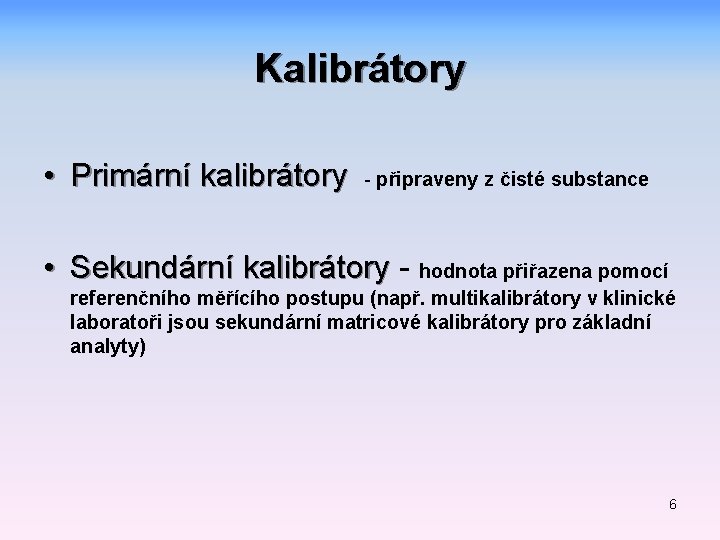 Kalibrátory

• Primární kalibrátory - připraveny z čisté substance

• Sekundární kalibrátory - hodnota přiřazena pomocí referenčního měřícího postupu (např. multikalibrátory v klinické laboratoři jsou sekundární matricové kalibrátory pro základní analyty)

6